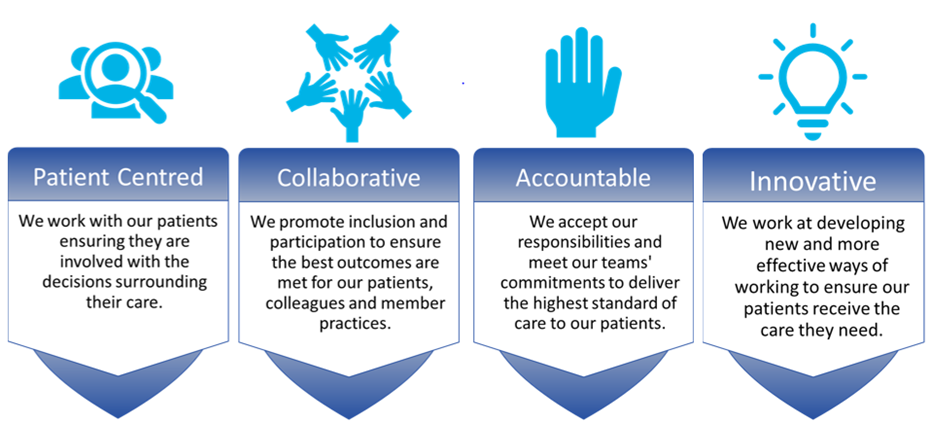 Patient Centred

We work with our patients ensuring they are involved with the decisions surrounding their care.

Collaborative

We promote inclusion and participation to ensure the best outcomes are met for our patients, colleagues and member practices.

Accountable

We accept our responsibilities and meet our teams' commitments to deliver the highest standard of care to our patients.

Innovative

We work at developing new and more effective ways of working to ensure our patients receive the care they need.